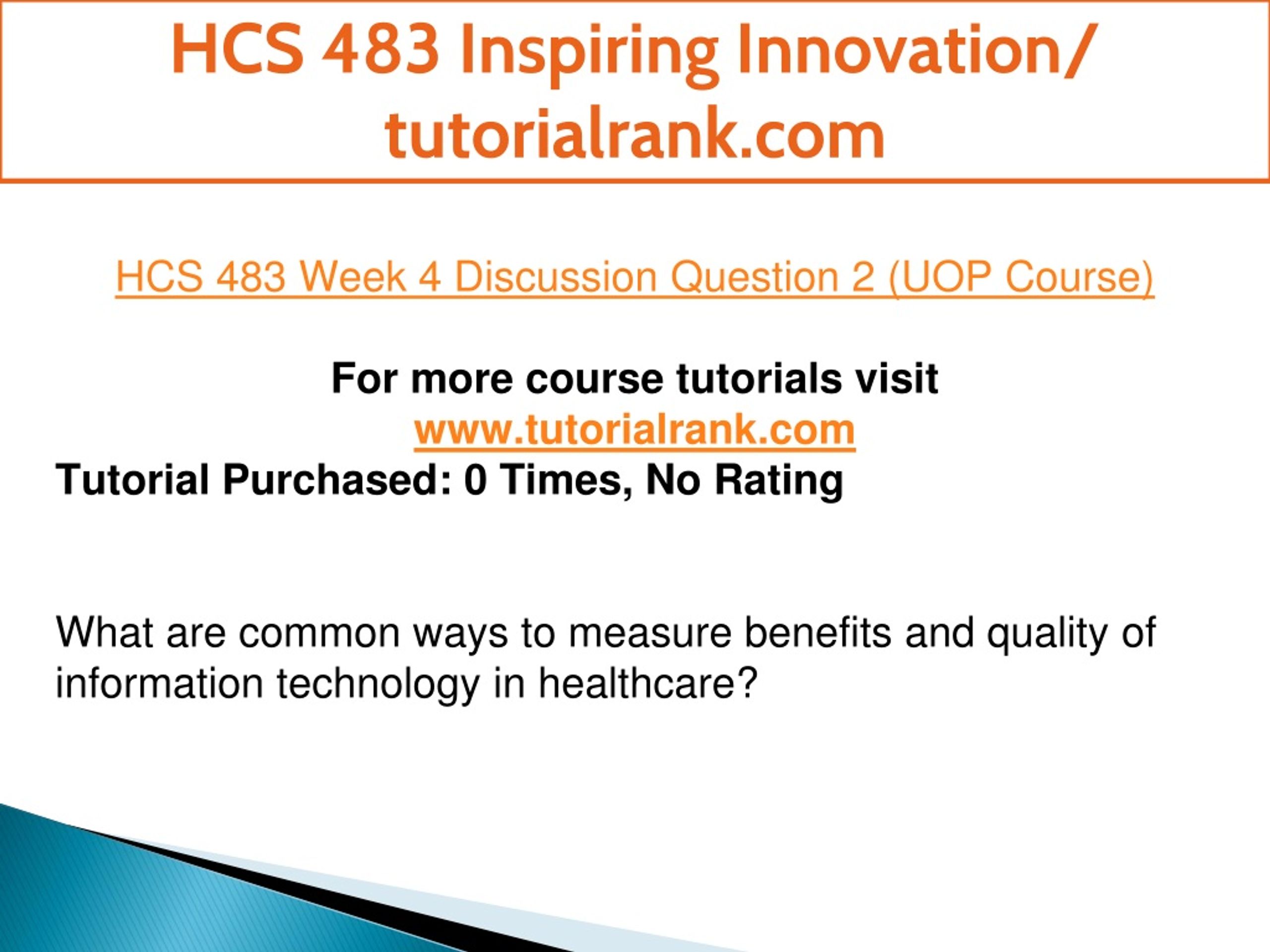 HCS 483 Inspiring Innovation/ tutorialrank.com

HCS 483 Week 4 Discussion Question 2 (UOP Course)

For more course tutorials visit
www.tutorialrank.com
Tutorial Purchased: 0 Times, No Rating

What are common ways to measure benefits and quality of information technology in healthcare?